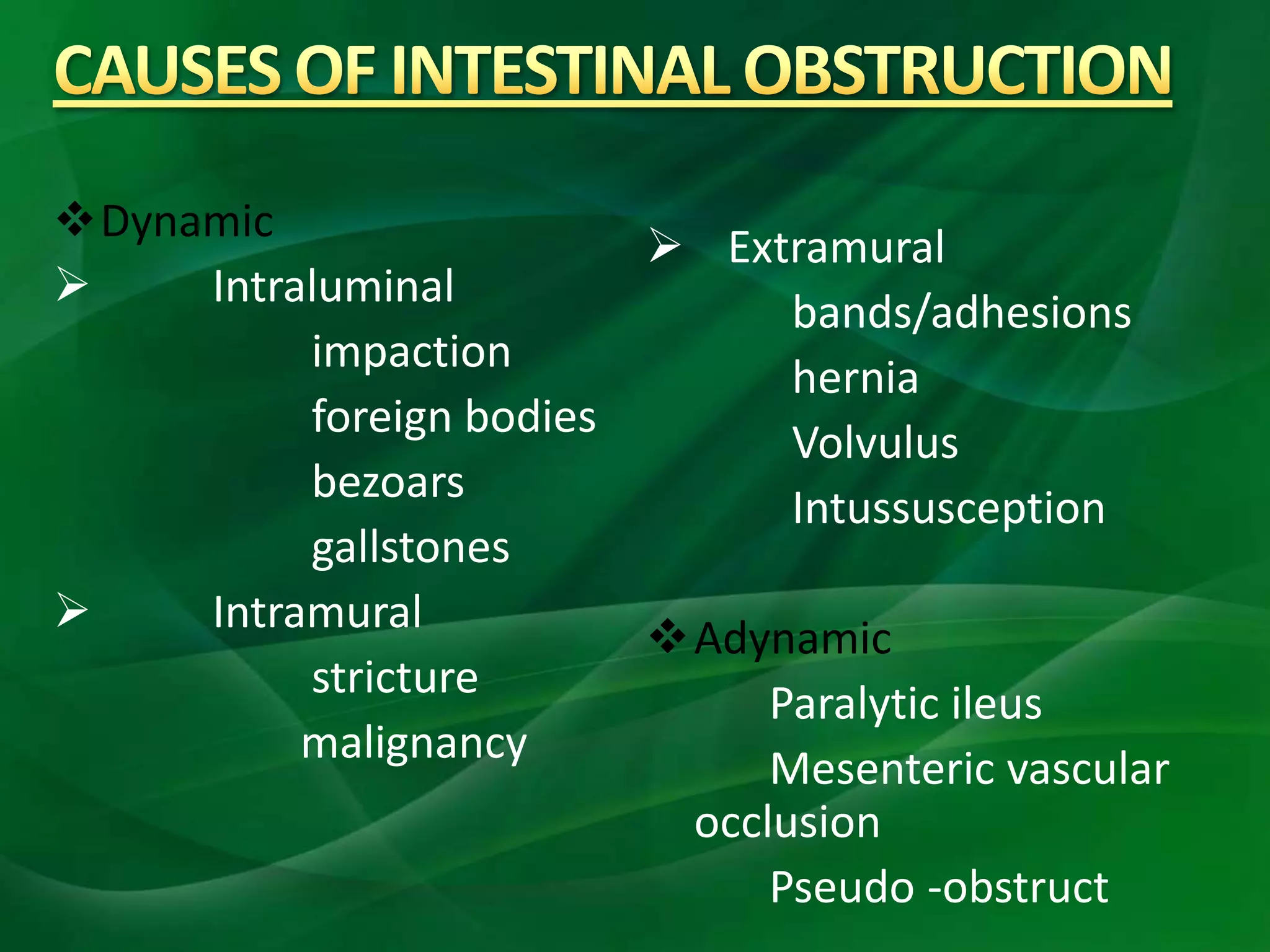 CAUSES OF INTESTINAL OBSTRUCTION

❖ Dynamic

➢ Intraluminal

impaction

foreign bodies

bezoars

gallstones

➢ Intramural

stricture

malignancy

➢ Extramural

bands/adhesions

hernia

Volvulus

Intussusception

❖ Adynamic

Paralytic ileus

Mesenteric vascular occlusion

Pseudo -obstruct